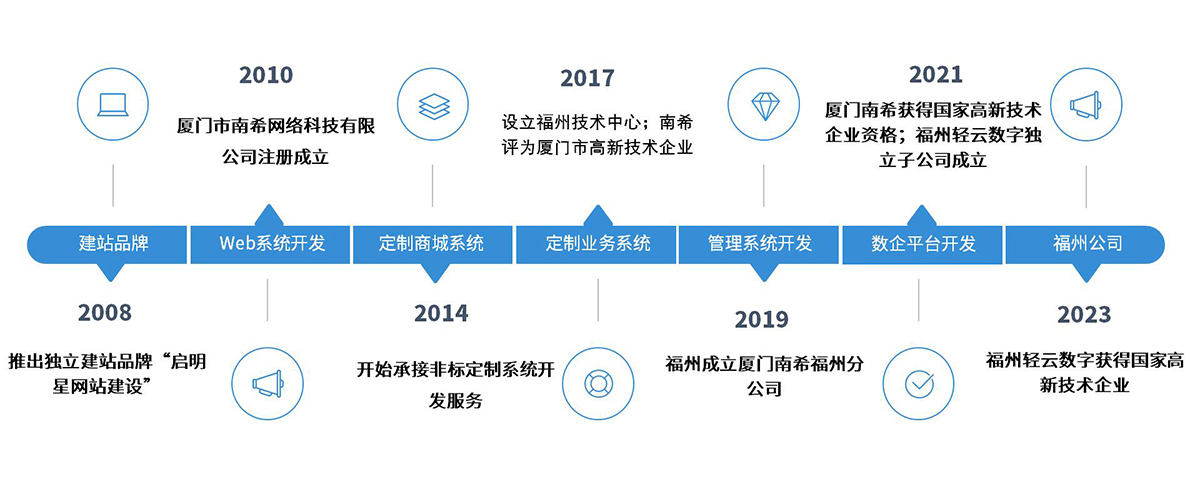 2010

厦门市南希网络科技有限公司注册成立

2017

设立福州技术中心；南希评为厦门市高新技术企业

2021

厦门南希获得国家高新技术企业资格；福州轻云数字独立子公司成立

建站品牌

Web系统开发

定制商城系统

定制业务系统

管理系统开发

数企平台开发

福州公司

2008

推出独立建站品牌“启明星网站建设”

2014

开始承接非标定制系统开发服务

2019

福州成立厦门南希福州分公司

2023

福州轻云数字获得国家高新技术企业